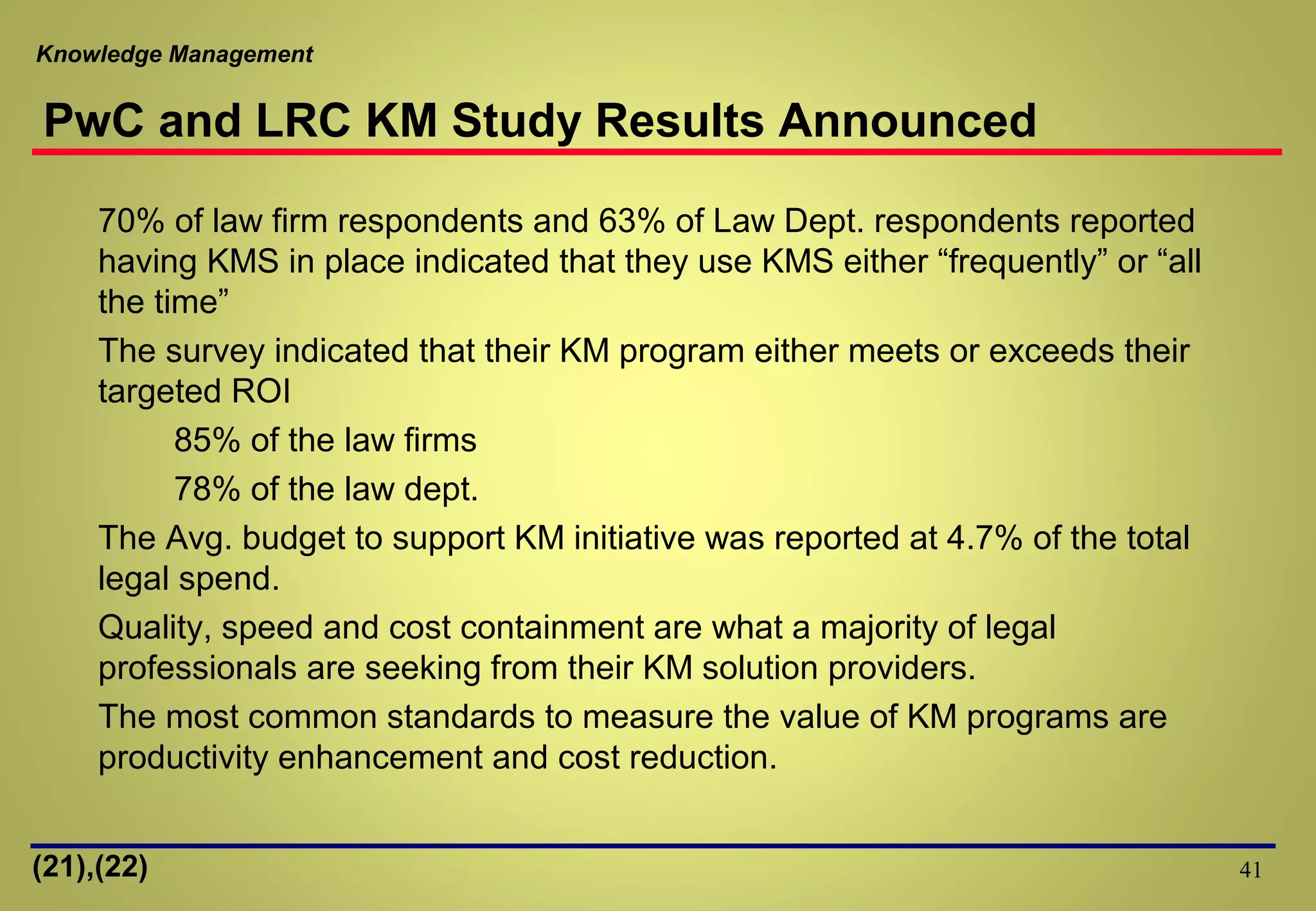 Knowledge Management

PwC and LRC KM Study Results Announced

70% of law firm respondents and 63% of Law Dept. respondents reported having KMS in place indicated that they use KMS either “frequently” or “all the time”

The survey indicated that their KM program either meets or exceeds their targeted ROI

85% of the law firms

78% of the law dept.

The Avg. budget to support KM initiative was reported at 4.7% of the total legal spend.

Quality, speed and cost containment are what a majority of legal professionals are seeking from their KM solution providers.

The most common standards to measure the value of KM programs are productivity enhancement and cost reduction.

(21),(22)

41